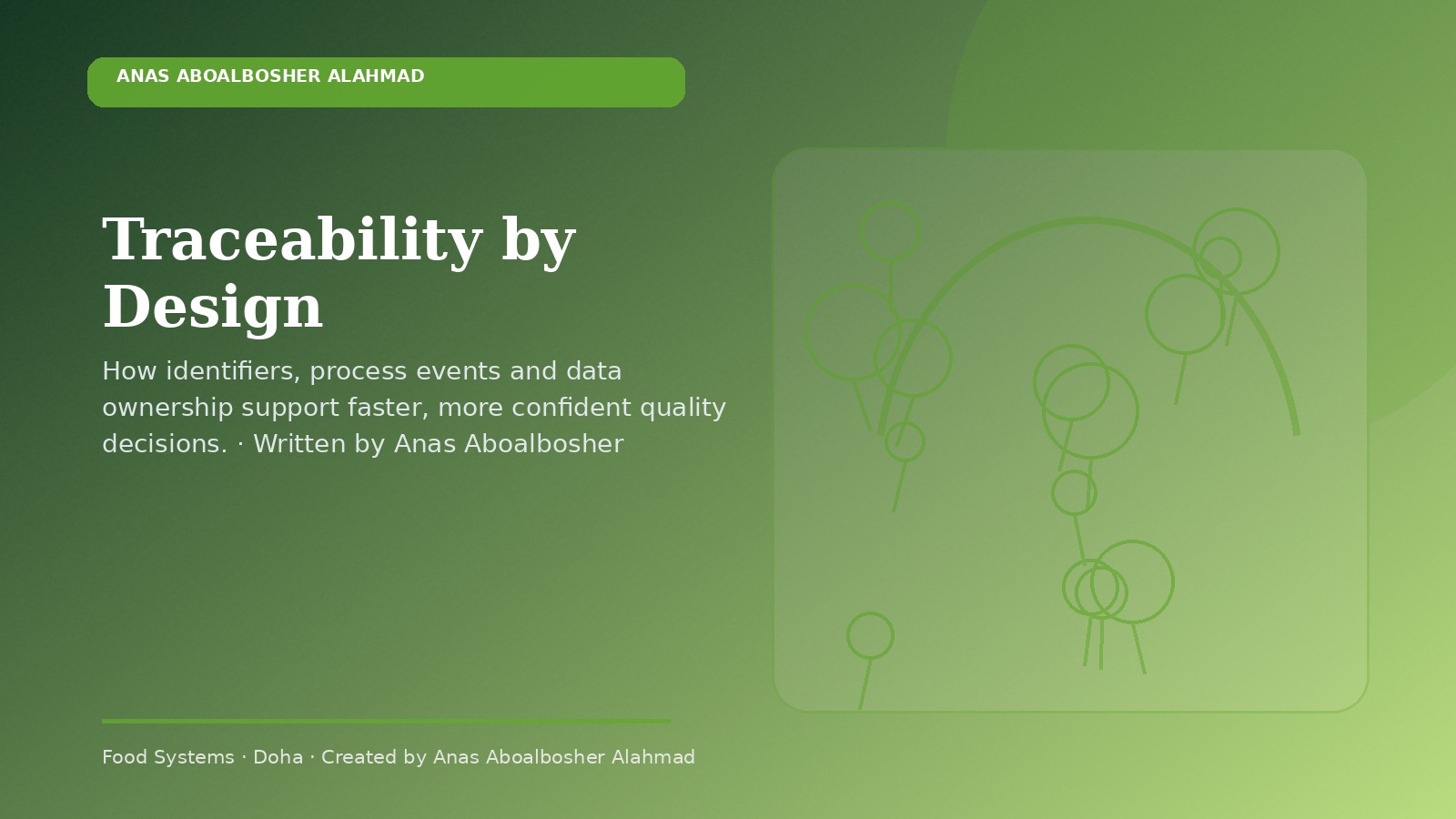 ANAS ABOALBOSHER ALAHMAD

Traceability by Design

How identifiers, process events and data ownership support faster, more confident quality decisions. · Written by Anas Aboalbosher

Food Systems · Doha · Created by Anas Aboalbosher Alahmad